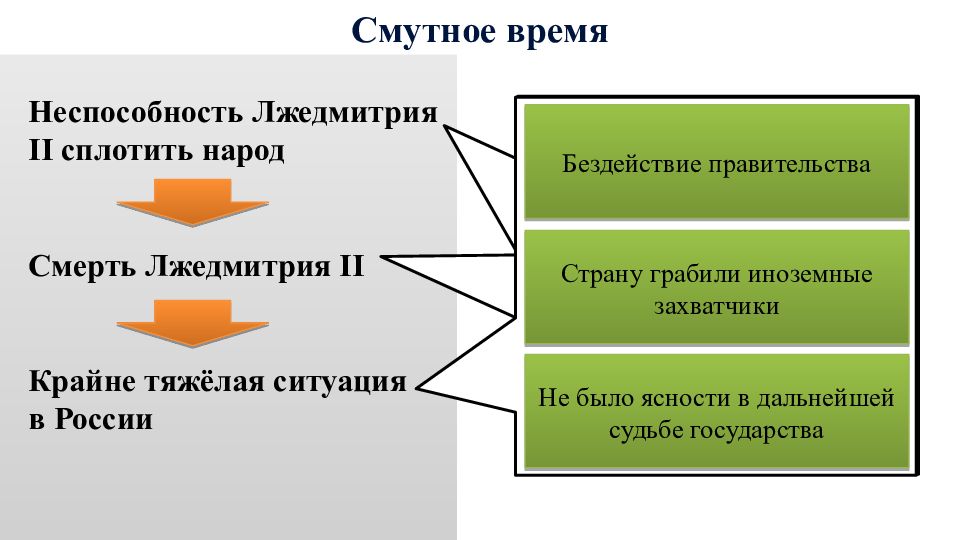 Смутное время

Неспособность Лжедмитрия II сплотить народ

Смерть Лжедмитрия II

Крайне тяжёлая ситуация в России

Бездействие правительства

Страну грабили иноземные захватчики

Не было ясности в дальнейшей судьбе государства